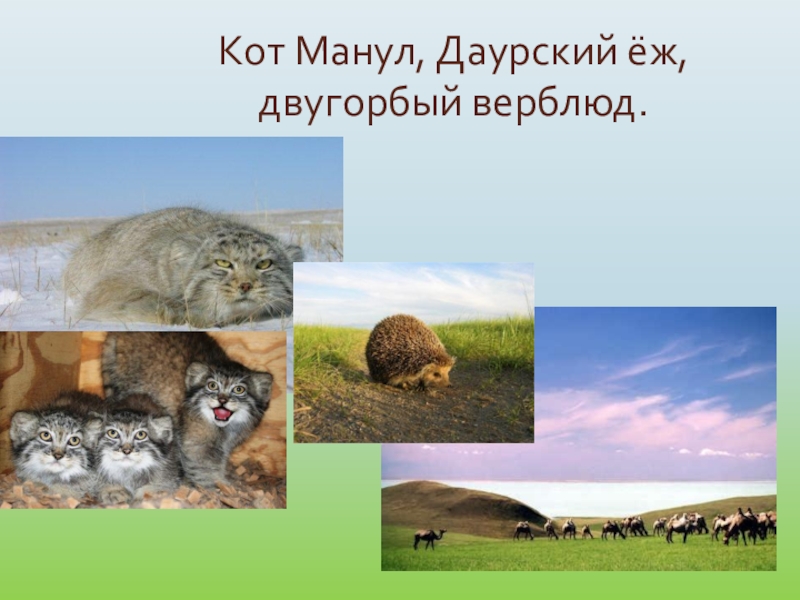 Кот Манул, Даурский ёж, двугорбый верблюд.